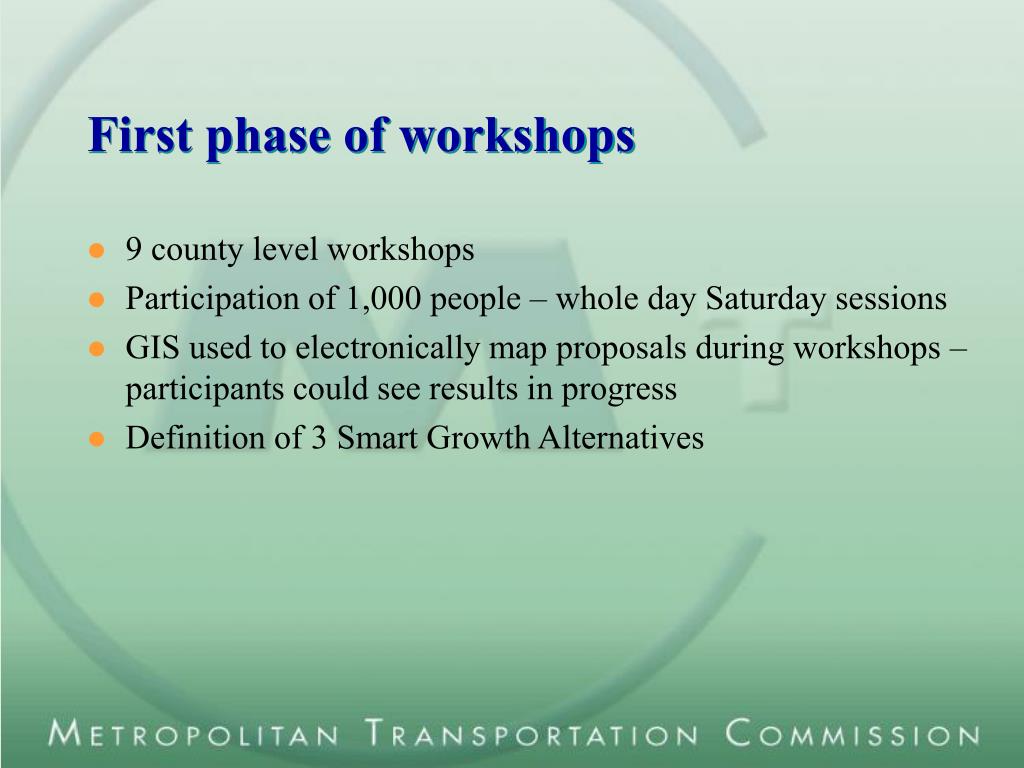 First phase of workshops

- 9 county level workshops
- Participation of 1,000 people – whole day Saturday sessions
- GIS used to electronically map proposals during workshops – participants could see results in progress
- Definition of 3 Smart Growth Alternatives

METROPOLITAN TRANSPORTATION COMMISSION